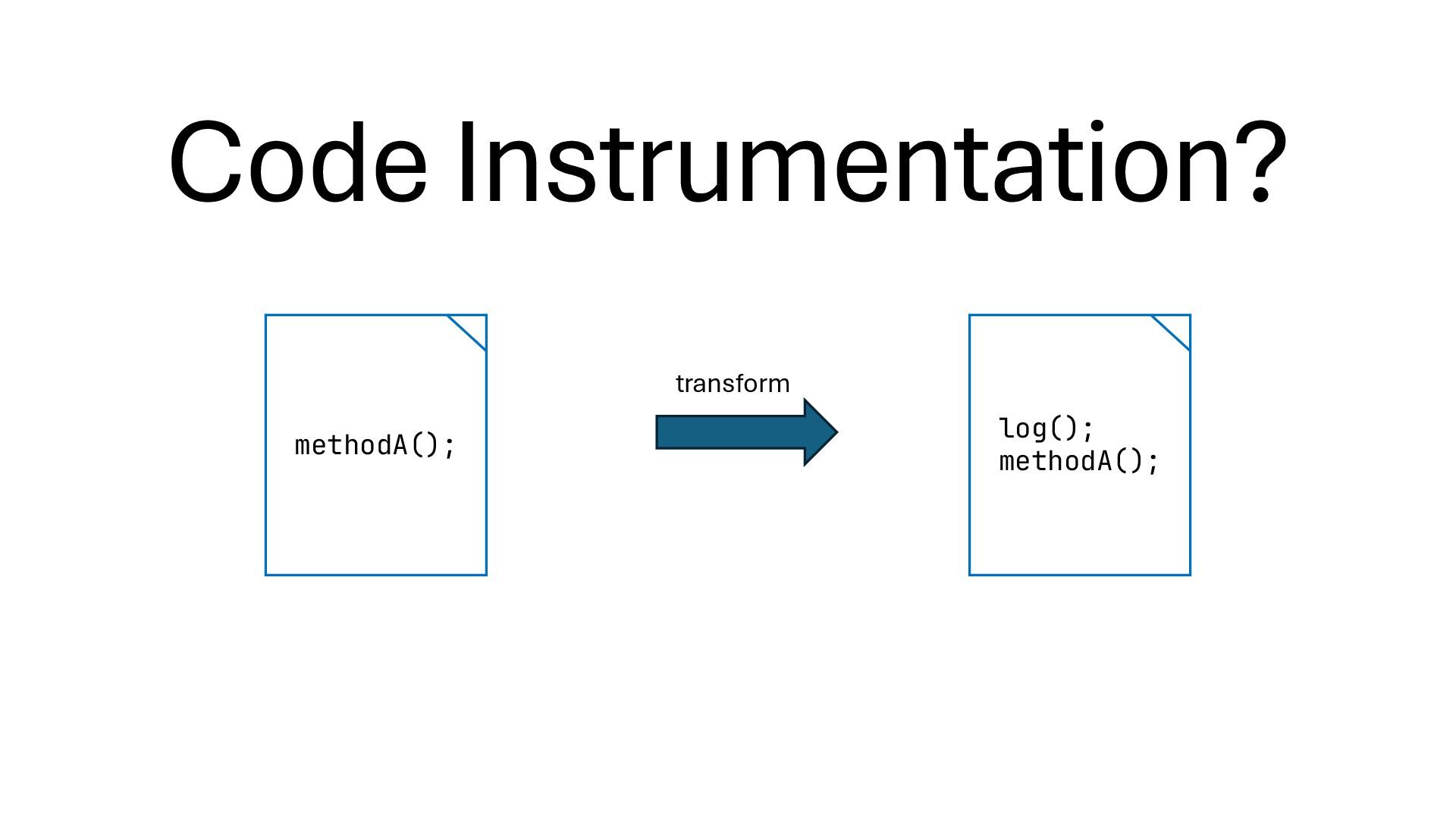 Code Instrumentation?

methodA();

transform

log();
methodA();